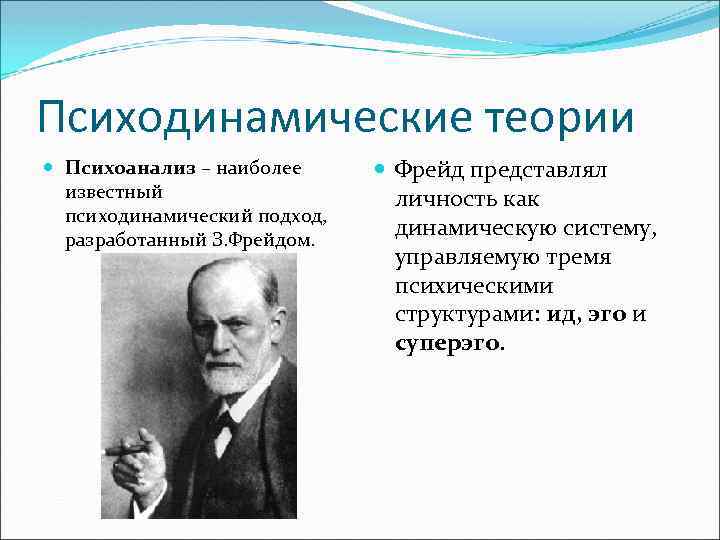 Психодинамические теории

Психоанализ – наиболее известный психодинамический подход, разработанный З.Фрейдом.

Фрейд представлял личность как динамическую систему, управляемую тремя психическими структурами: ид, эго и суперэго.